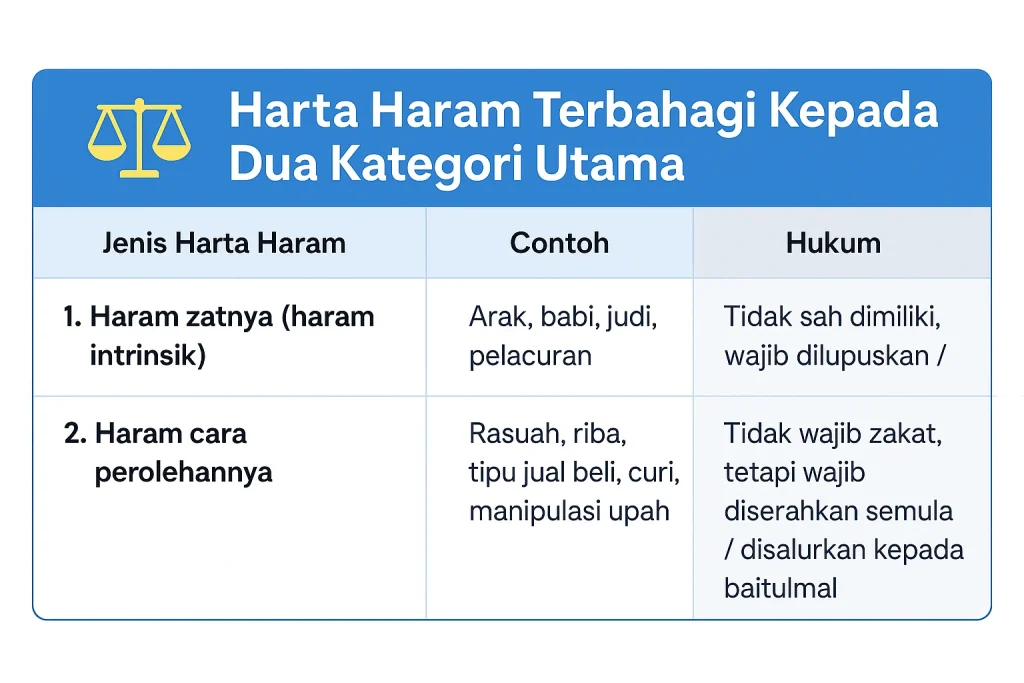 Harta Haram Terbahagi Kepada Dua Kategori Utama

| Jenis Harta Haram | Contoh | Hukum |
|---|---|---|
| 1. Haram zatnya (haram intrinsik) | Arak, babi, judi, pelacuran | Tidak sah dimiliki, wajib dilupuskan / |
| 2. Haram cara perolehannya | Rasuah, riba, tipu jual beli, curi, manipulasi upah | Tidak wajib zakat, tetapi wajib diserahkan semula / disalurkan kepada baitulmal |